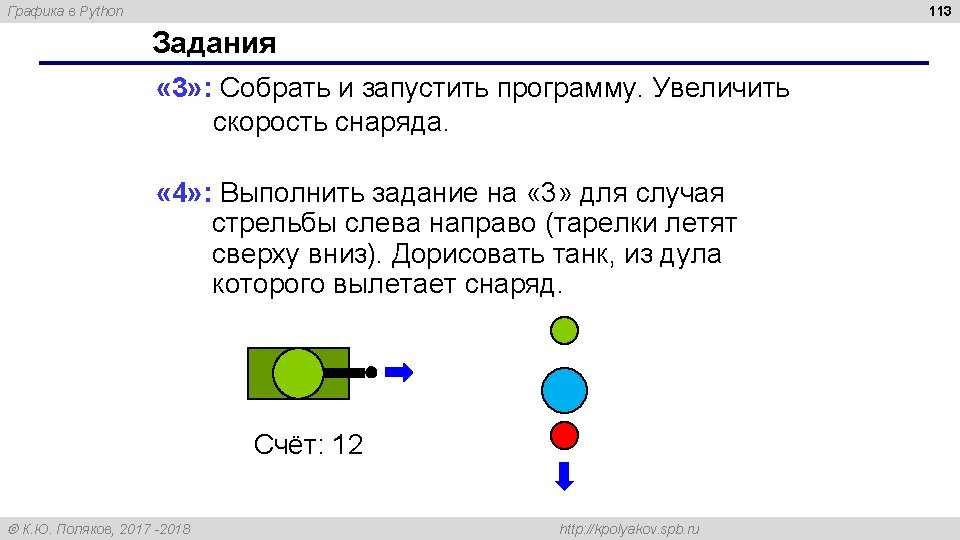 Графика в Python

113

Задания

«3»: Собрать и запустить программу. Увеличить скорость снаряда.

«4»: Выполнить задание на «3» для случая стрельбы слева направо (тарелки летят сверху вниз). Дорисовать танк, из дула которого вылетает снаряд.

Счёт: 12

© К.Ю. Поляков, 2017 -2018

http://kpolyakov.spb.ru